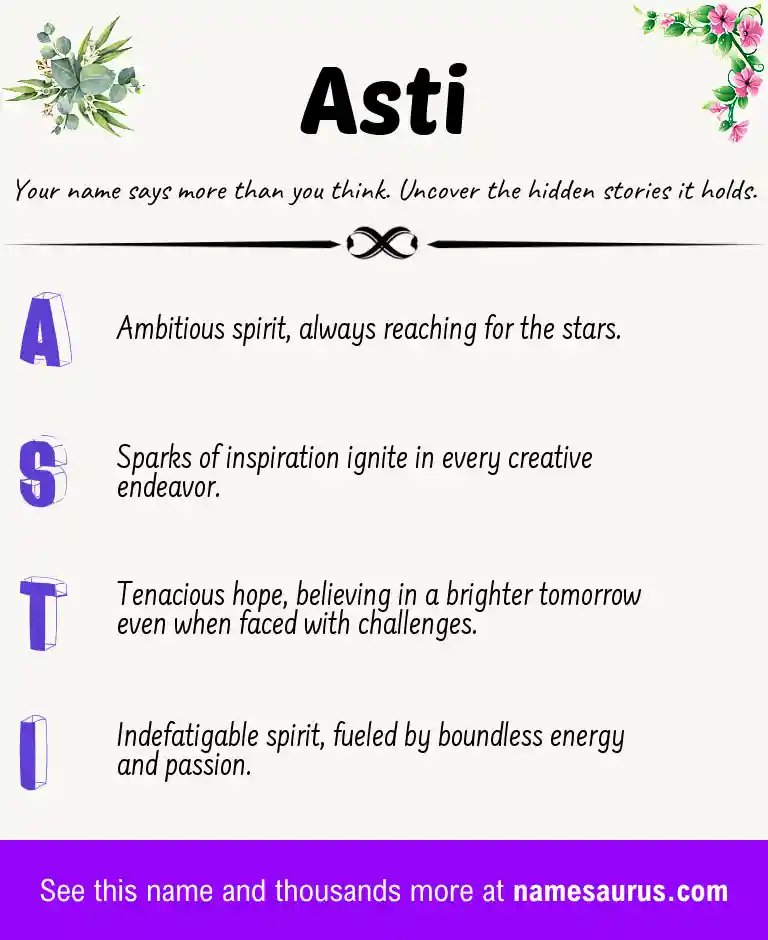 Asti

Your name says more than you think. Uncover the hidden stories it holds.

A Ambitious spirit, always reaching for the stars.

S Sparks of inspiration ignite in every creative endeavor.

T Tenacious hope, believing in a brighter tomorrow even when faced with challenges.

I Indefatigable spirit, fueled by boundless energy and passion.

See this name and thousands more at namesaurus.com